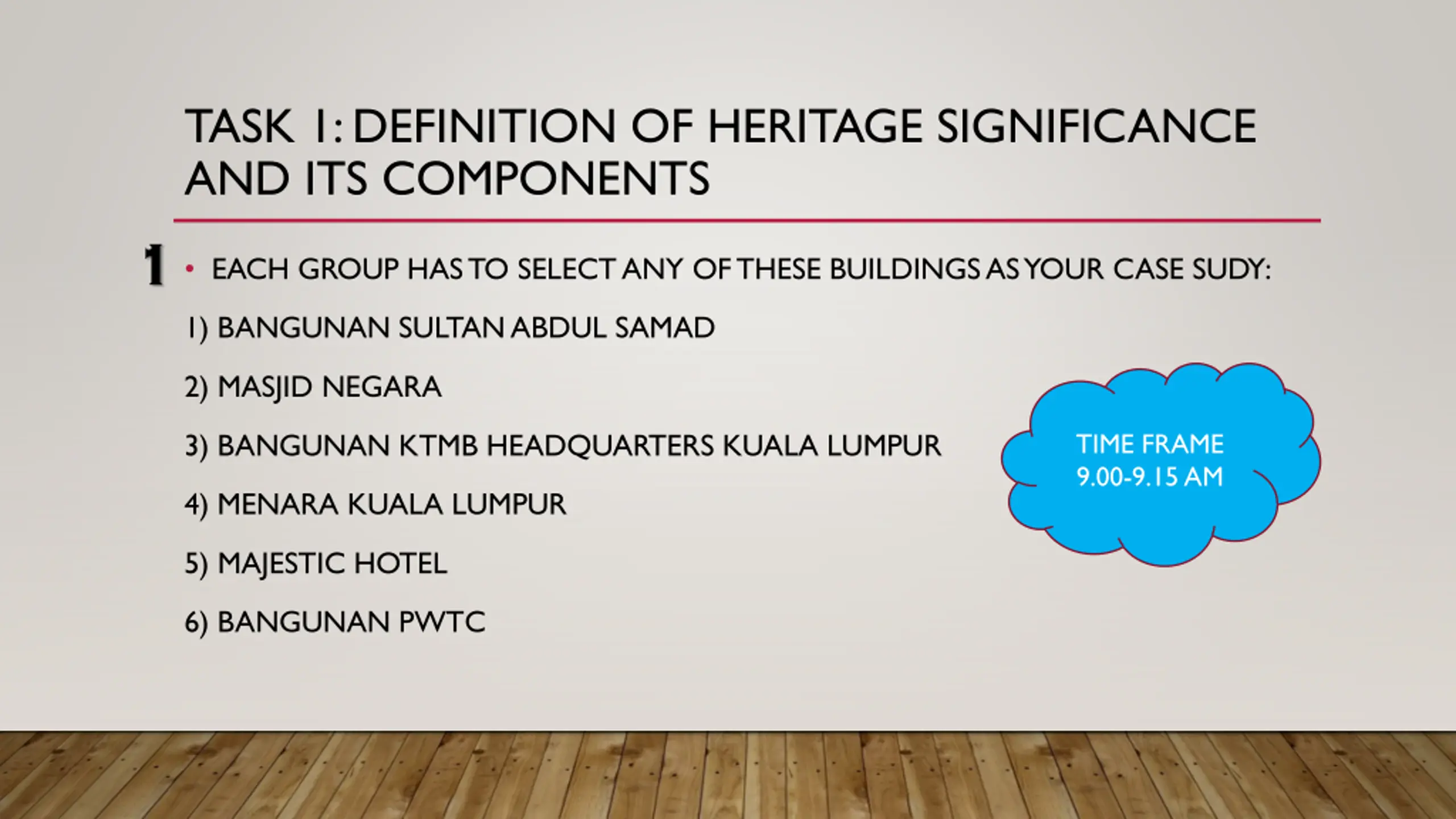 TASK 1: DEFINITION OF HERITAGE SIGNIFICANCE AND ITS COMPONENTS

1 • EACH GROUP HAS TO SELECT ANY OF THESE BUILDINGS AS YOUR CASE SUDY:

1) BANGUNAN SULTAN ABDUL SAMAD

2) MASJID NEGARA

3) BANGUNAN KTMB HEADQUARTERS KUALA LUMPUR

4) MENARA KUALA LUMPUR

5) MAJESTIC HOTEL

6) BANGUNAN PWTC

TIME FRAME
9.00-9.15 AM